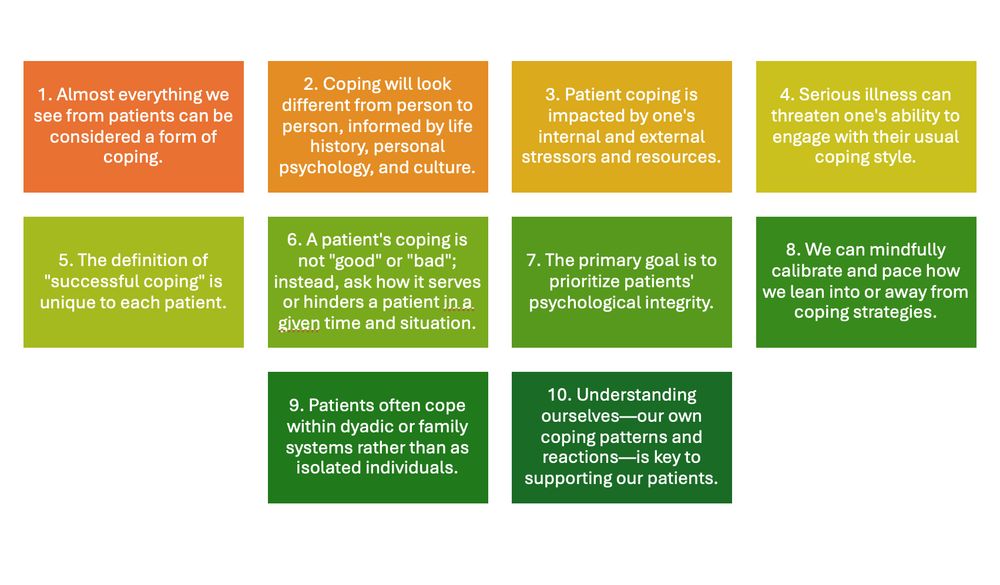 1. Almost everything we see from patients can be considered a form of coping.

2. Coping will look different from person to person, informed by life history, personal psychology, and culture.

3. Patient coping is impacted by one's internal and external stressors and resources.

4. Serious illness can threaten one's ability to engage with their usual coping style.

5. The definition of "successful coping" is unique to each patient.

6. A patient's coping is not "good" or "bad"; instead, ask how it serves or hinders a patient in a given time and situation.

7. The primary goal is to prioritize patients' psychological integrity.

8. We can mindfully calibrate and pace how we lean into or away from coping strategies.

9. Patients often cope within dyadic or family systems rather than as isolated individuals.

10. Understanding ourselves—our own coping patterns and reactions—is key to supporting our patients.